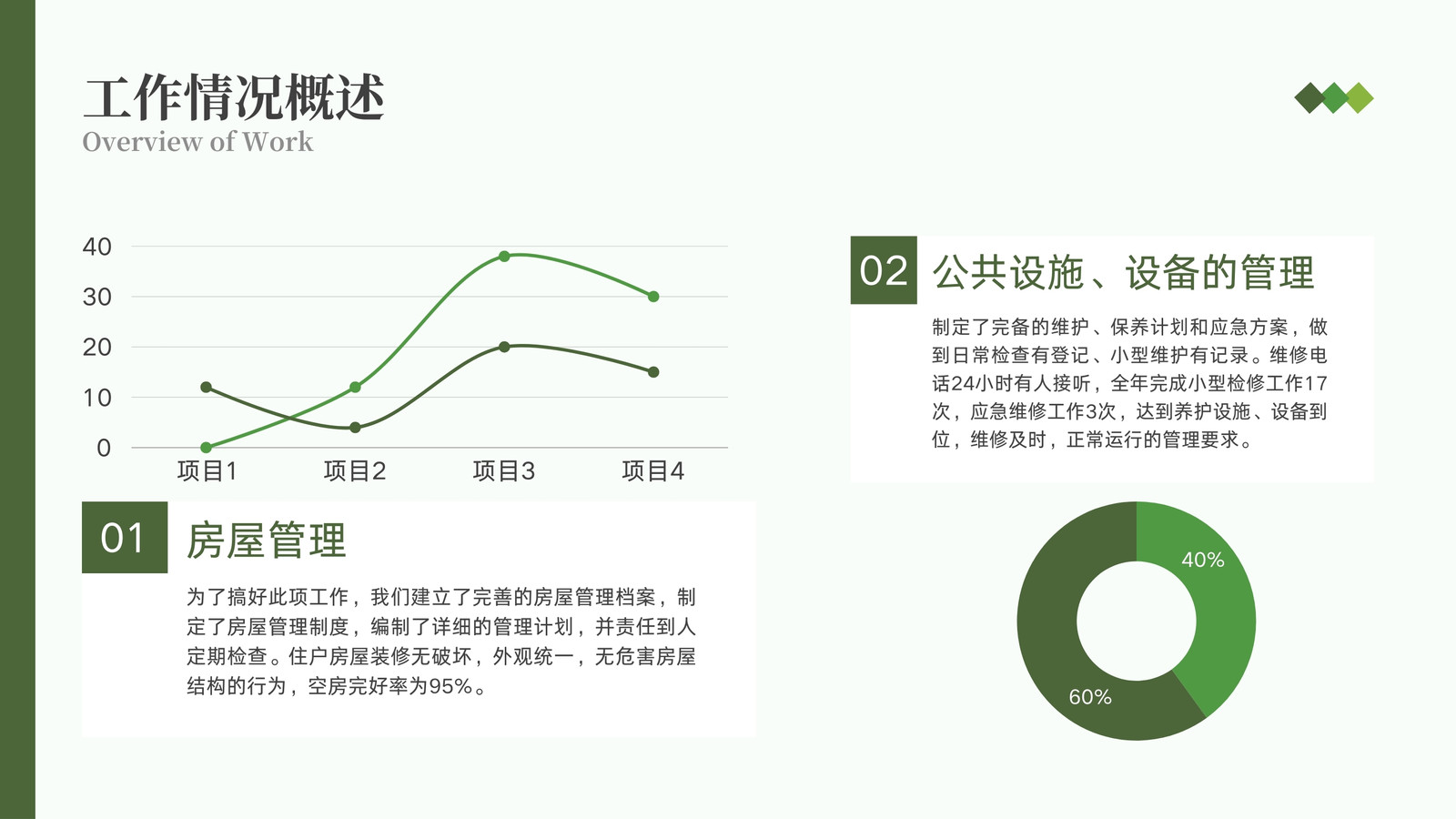 工作情况概述
Overview of Work

40
30
20
10
0
项目1 项目2 项目3 项目4

01 房屋管理

为了搞好此项工作，我们建立了完善的房屋管理档案，制定了房屋管理制度，编制了详细的管理计划，并责任到人定期检查。住户房屋装修无破坏，外观统一，无危害房屋结构的行为，空房完好率为95%。

02 公共设施、设备的管理

制定了完备的维护、保养计划和应急方案，做到日常检查有登记、小型维护有记录。维修电话24小时有人接听，全年完成小型检修工作17次，应急维修工作3次，达到养护设施、设备到位，维修及时，正常运行的管理要求。

40%
60%